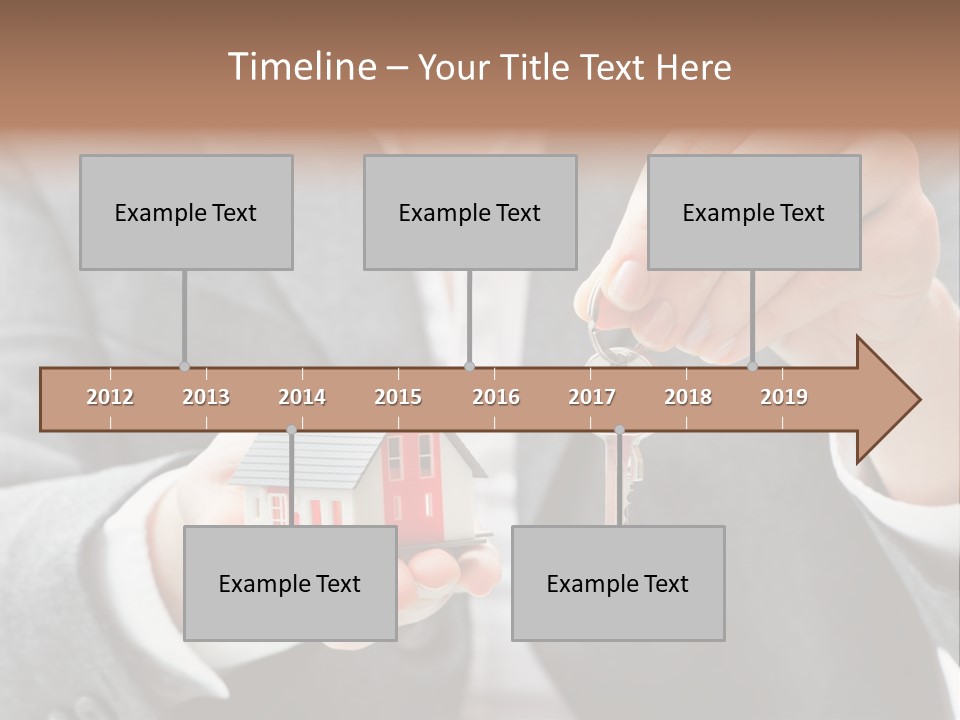 Timeline – Your Title Text Here

Example Text

Example Text

Example Text

2012 2013 2014 2015 2016 2017 2018 2019

Example Text

Example Text